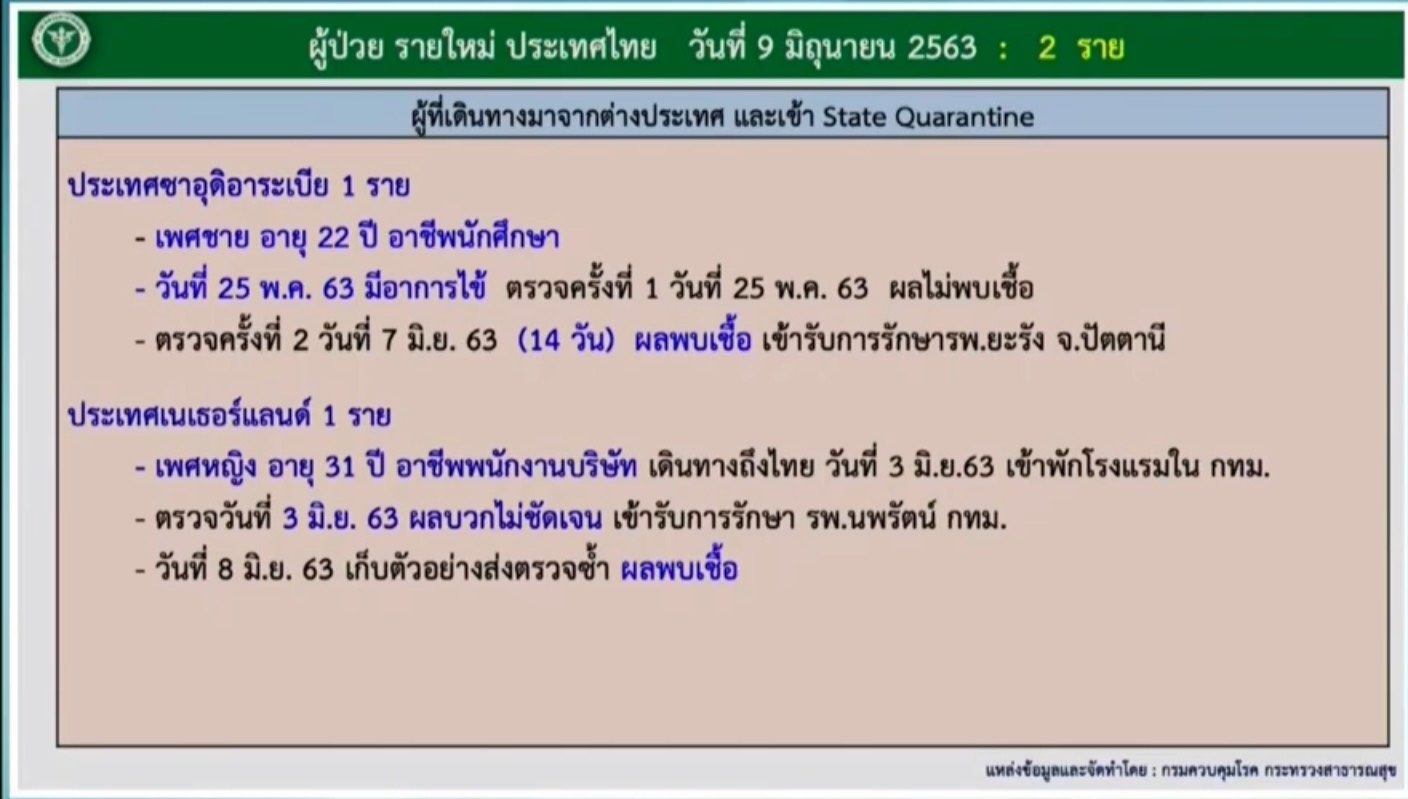 ผู้ป่วย รายใหม่ ประเทศไทย วันที่ 9 มิถุนายน 2563 : 2 ราย

ผู้ที่เดินทางมาจากต่างประเทศ และเข้า State Quarantine

ประเทศซาอุดิอาระเบีย 1 ราย

- เพศชาย อายุ 22 ปี อาชีพนักศึกษา
- วันที่ 25 พ.ค. 63 มีอาการไข้ ตรวจครั้งที่ 1 วันที่ 25 พ.ค. 63 ผลไม่พบเชื้อ
- ตรวจครั้งที่ 2 วันที่ 7 มิ.ย. 63 (14 วัน) ผลพบเชื้อ เข้ารับการรักษารพ.ยะรัง จ.ปัตตานี

ประเทศเนเธอร์แลนด์ 1 ราย

- เพศหญิง อายุ 31 ปี อาชีพพนักงานบริษัท เดินทางถึงไทย วันที่ 3 มิ.ย.63 เข้าพักโรงแรมใน กทม.
- ตรวจวันที่ 3 มิ.ย. 63 ผลบวกไม่ชัดเจน เข้ารับการรักษา รพ.นพรัตน์ กทม.
- วันที่ 8 มิ.ย. 63 เก็บตัวอย่างส่งตรวจซ้ำ ผลพบเชื้อ

แหล่งข้อมูลและจัดทำโดย : กรมควบคุมโรค กระทรวงสาธารณสุข